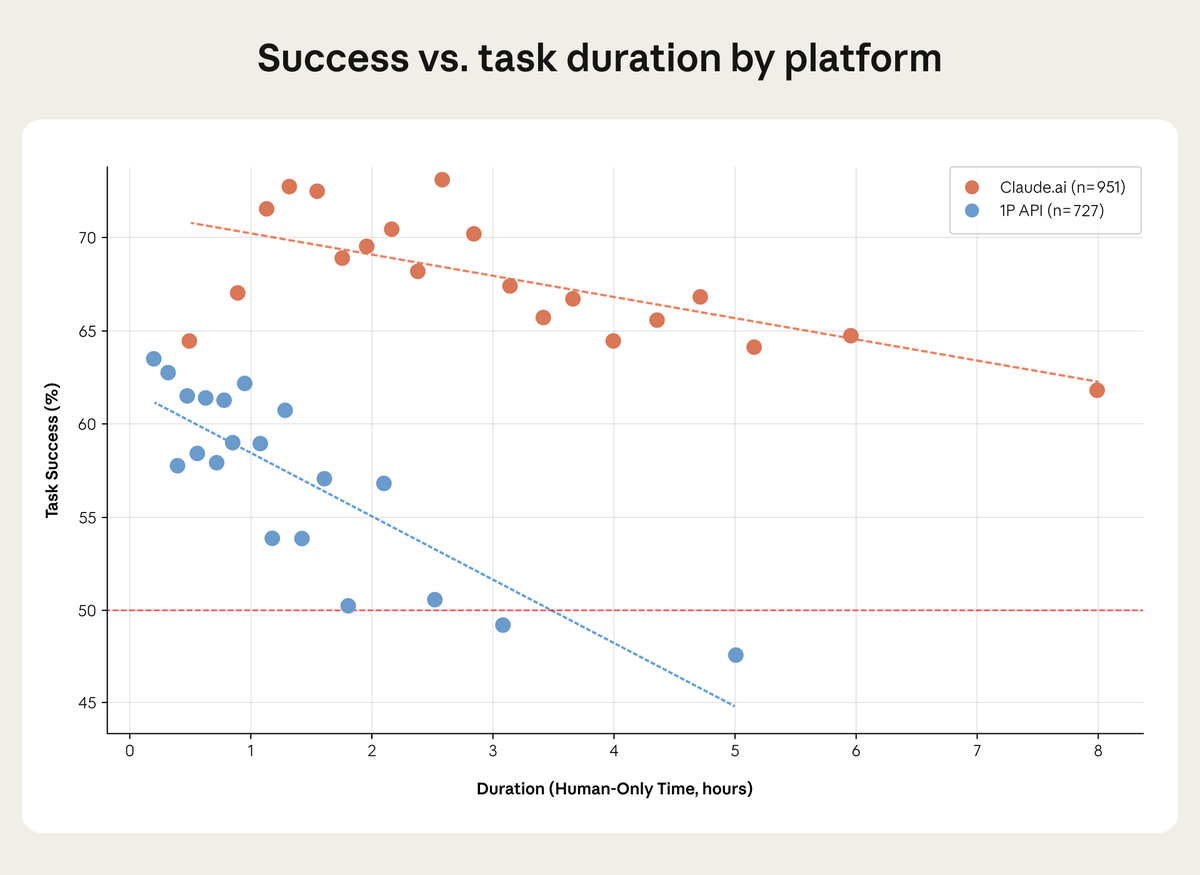 Success vs. task duration by platform

Claude.ai (n=951)
1P API (n=727)

Task Success (%)

70
65
60
55
50
45

0 1 2 3 4 5 6 7 8

Duration (Human-Only Time, hours)